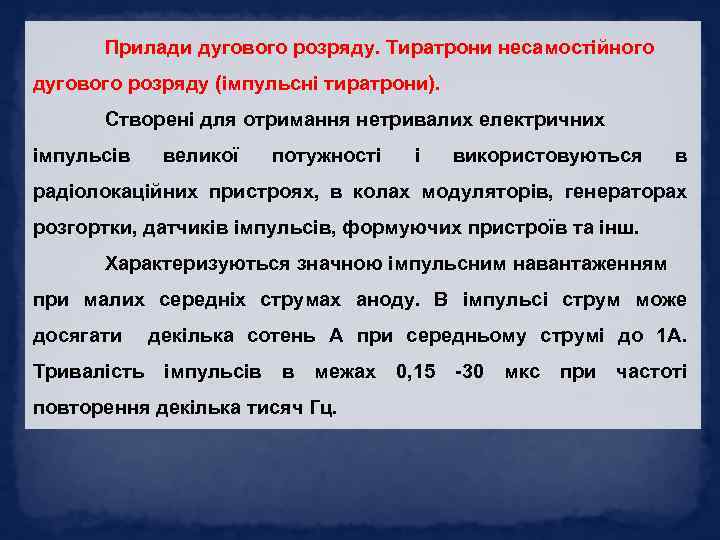 Прилади дугового розряду. Тиратрони несамостійного дугового розряду (імпульсні тиратрони).

Створені для отримання нетривалих електричних імпульсів великої потужності і використовуються в радіолокаційних пристроях, в колах модуляторів, генераторах розгортки, датчиків імпульсів, формуючих пристроїв та інш.

Характеризуються значною імпульсним навантаженням при малих середніх струмах аноду. В імпульсі струм може досягати декілька сотень А при середньому струмі до 1А. Тривалість імпульсів в межах 0,15 -30 мкс при частоті повторення декілька тисяч Гц.